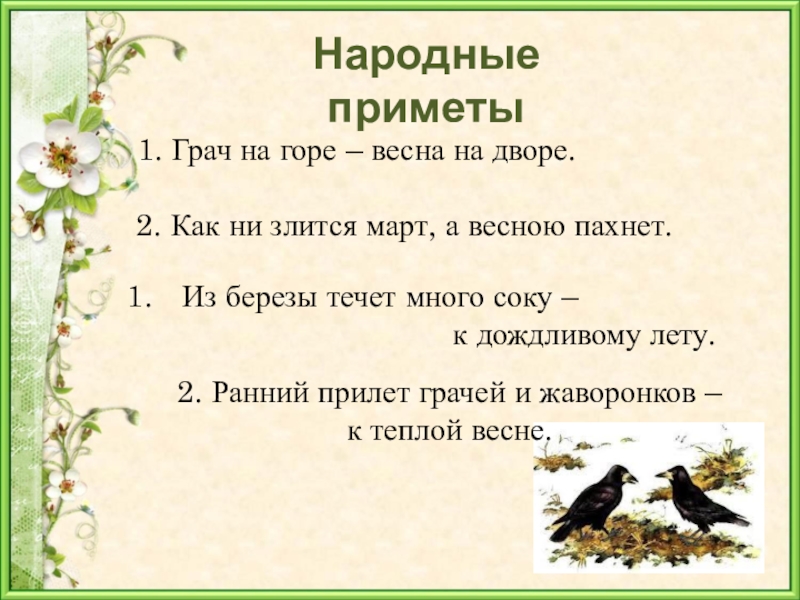 Народные приметы

1. Грач на горе – весна на дворе.

2. Как ни злится март, а весною пахнет.

1. Из березы течет много соку – к дождливому лету.

2. Ранний прилет грачей и жаворонков – к теплой весне.